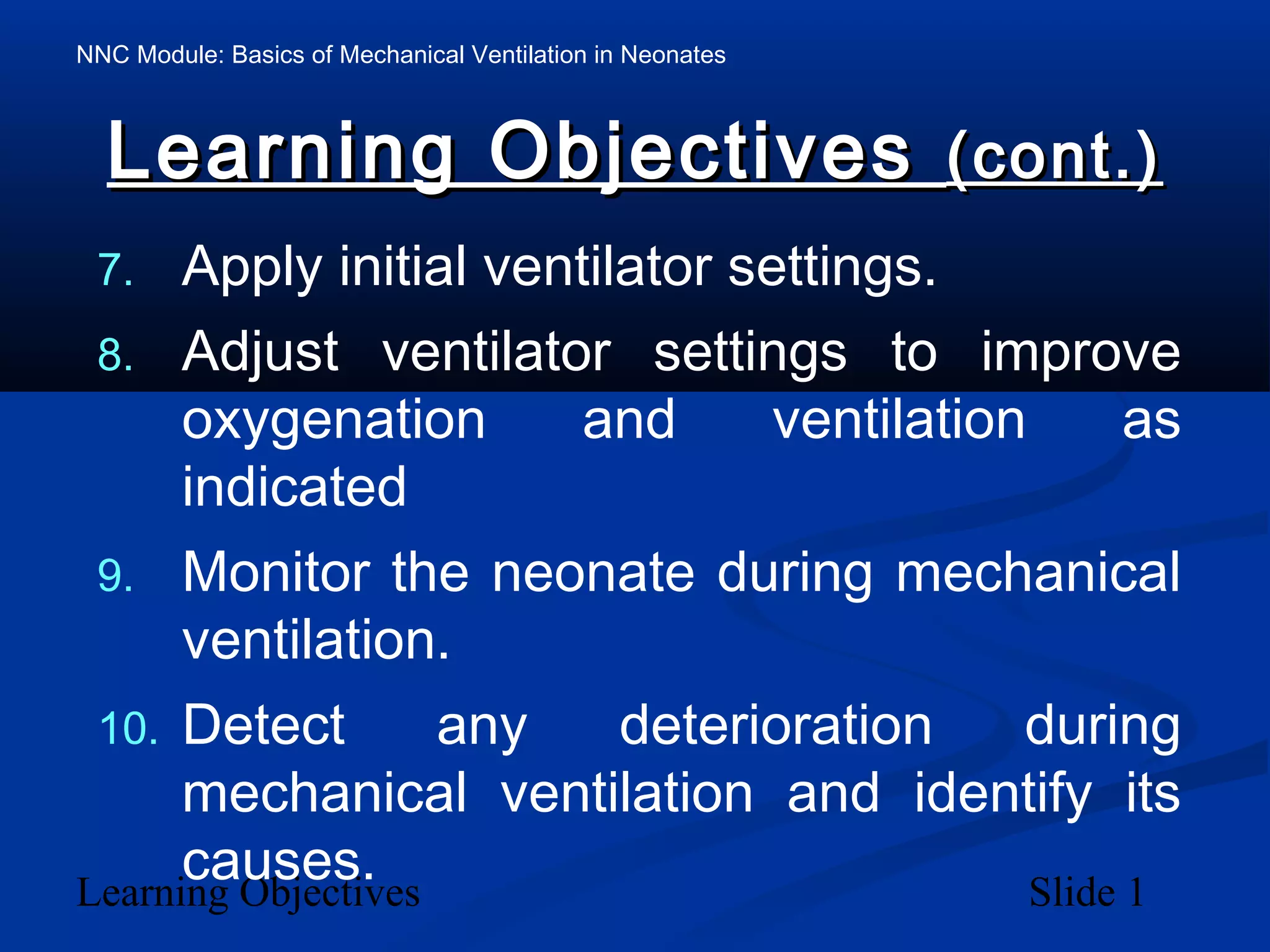 NNC Module: Basics of Mechanical Ventilation in Neonates

Learning Objectives (cont.)

7. Apply initial ventilator settings.

8. Adjust ventilator settings to improve oxygenation and ventilation as indicated

9. Monitor the neonate during mechanical ventilation.

10. Detect any deterioration during mechanical ventilation and identify its causes.

Learning Objectives

Slide 1